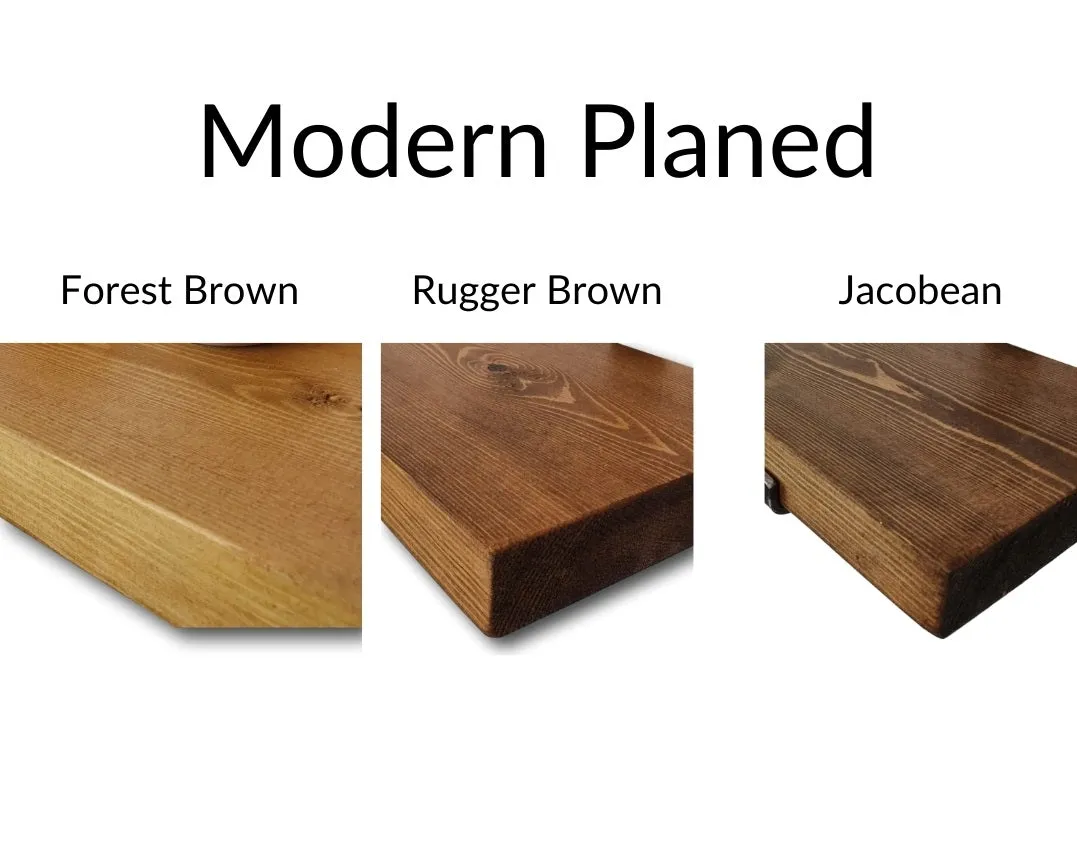 Modern Planed

Forest Brown

Rugger Brown

Jacobean